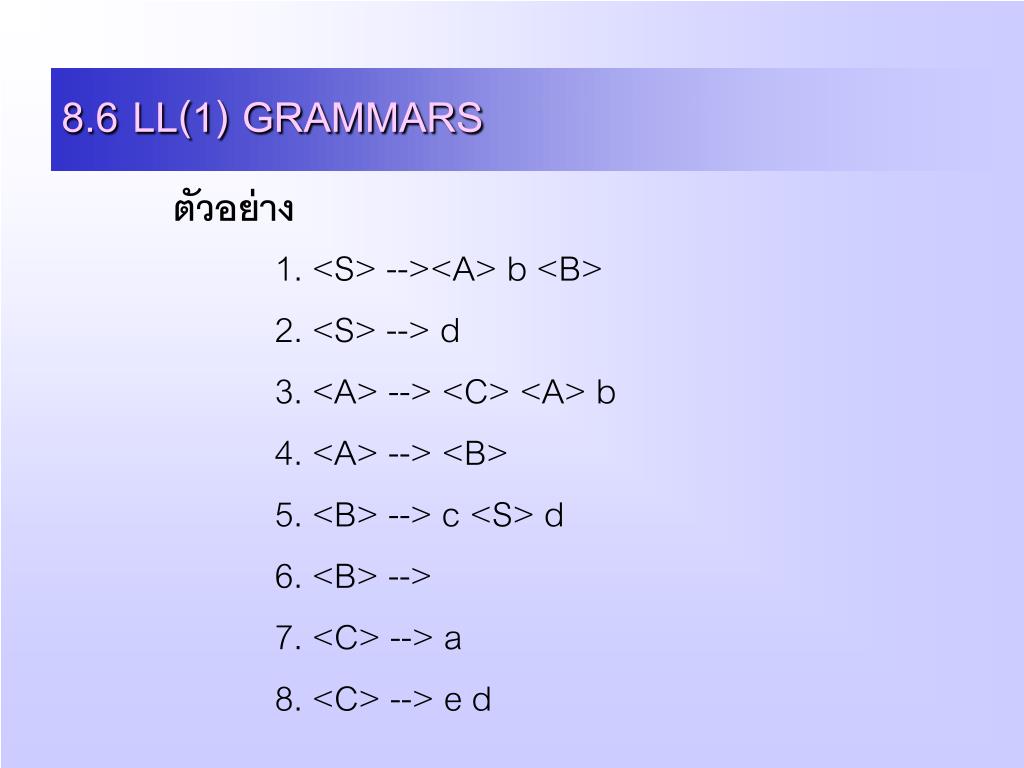 8.6 LL(1) GRAMMARS

ตัวอย่าง

1. <S> --><A> b <B>

2. <S> --> d

3. <A> --> <C> <A> b

4. <A> --> <B>

5. <B> --> c <S> d

6. <B> -->

7. <C> --> a

8. <C> --> e d